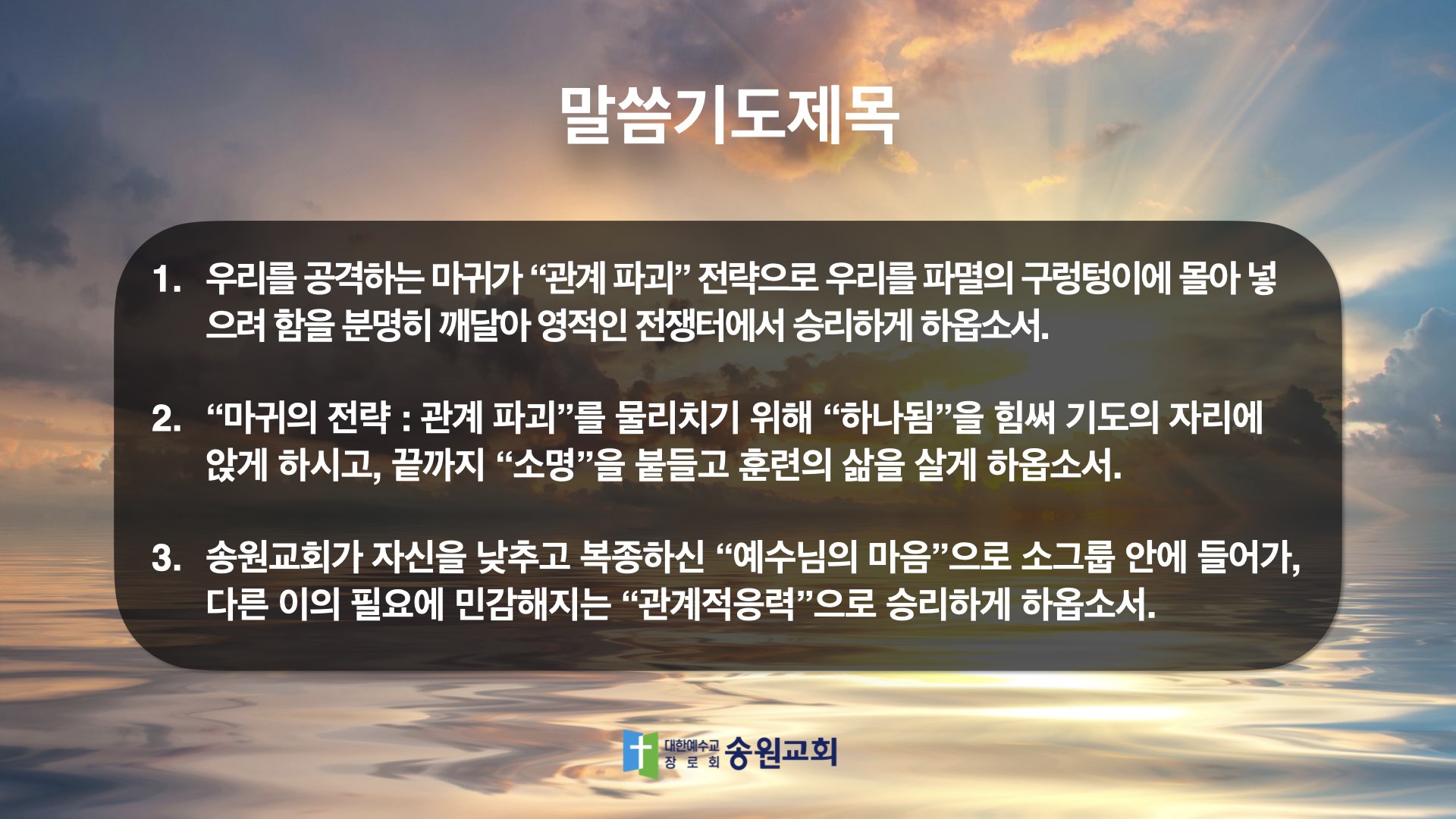 말씀기도제목

1. 우리를 공격하는 마귀가 “관계 파괴” 전략으로 우리를 파멸의 구렁텅이에 몰아 넣으려 함을 분명히 깨달아 영적인 전쟁터에서 승리하게 하옵소서.

2. “마귀의 전략 : 관계 파괴”를 물리치기 위해 “하나됨”을 힘써 기도의 자리에 앉게 하시고, 끝까지 “소명”을 붙들고 훈련의 삶을 살게 하옵소서.

3. 송원교회가 자신을 낮추고 복종하신 “예수님의 마음”으로 소그룹 안에 들어가, 다른 이의 필요에 민감해지는 “관계적응력”으로 승리하게 하옵소서.

대한예수교 장로회 송원교회